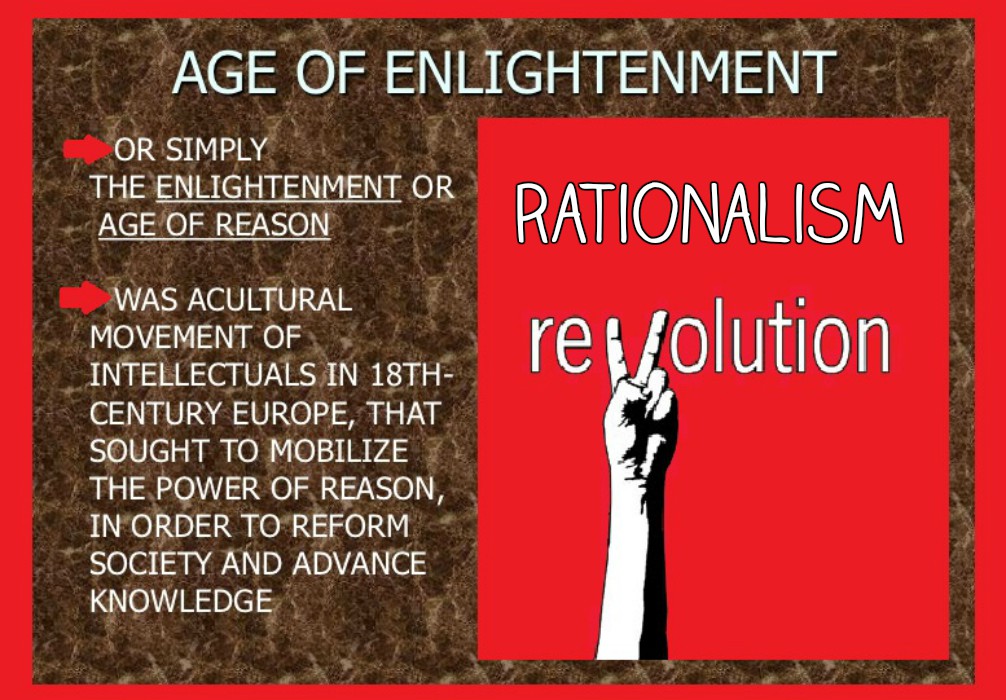 AGE OF ENLIGHTENMENT

OR SIMPLY THE ENLIGHTENMENT OR AGE OF REASON

WAS ACULTURAL MOVEMENT OF INTELLECTUALS IN 18TH-CENTURY EUROPE, THAT SOUGHT TO MOBILIZE THE POWER OF REASON, IN ORDER TO REFORM SOCIETY AND ADVANCE KNOWLEDGE

RATIONALISM

revolution